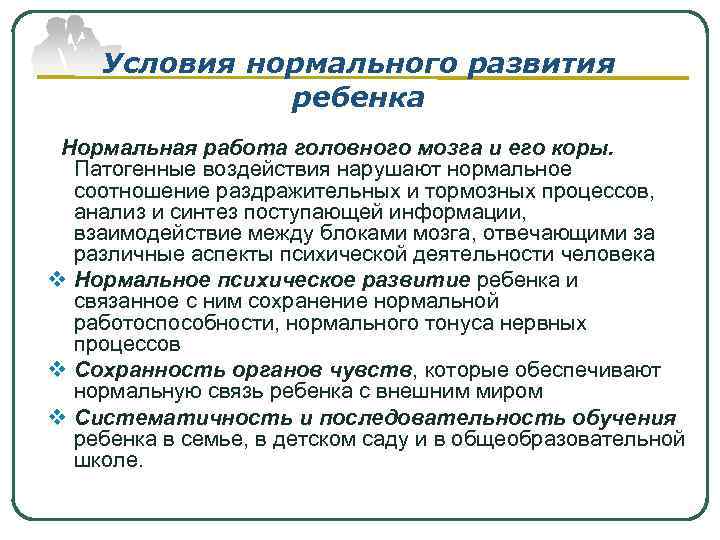 Условия нормального развития ребенка

Нормальная работа головного мозга и его коры. Патогенные воздействия нарушают нормальное соотношение раздражительных и тормозных процессов, анализ и синтез поступающей информации, взаимодействие между блоками мозга, отвечающими за различные аспекты психической деятельности человека

❖ Нормальное психическое развитие ребенка и связанное с ним сохранение нормальной работоспособности, нормального тонуса нервных процессов

❖ Сохранность органов чувств, которые обеспечивают нормальную связь ребенка с внешним миром

❖ Систематичность и последовательность обучения ребенка в семье, в детском саду и в общеобразовательной школе.